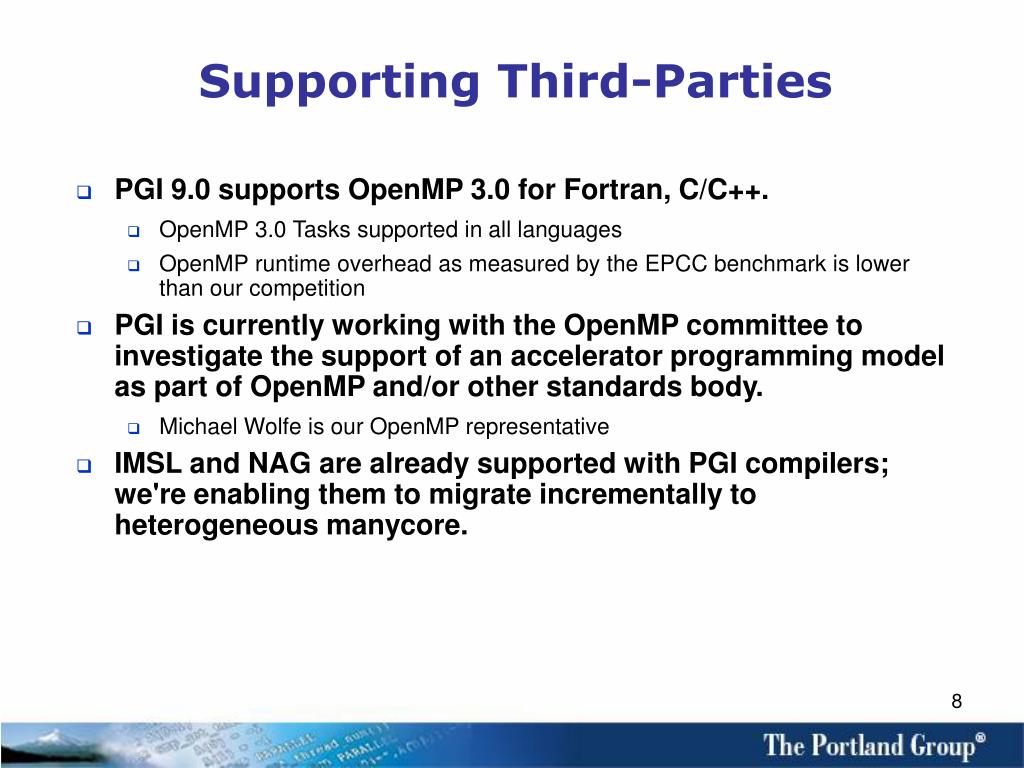 Supporting Third-Parties

PGI 9.0 supports OpenMP 3.0 for Fortran, C/C++.

OpenMP 3.0 Tasks supported in all languages

OpenMP runtime overhead as measured by the EPCC benchmark is lower than our competition

PGI is currently working with the OpenMP committee to investigate the support of an accelerator programming model as part of OpenMP and/or other standards body.

Michael Wolfe is our OpenMP representative

IMSL and NAG are already supported with PGI compilers; we're enabling them to migrate incrementally to heterogeneous manycore.

8

The Portland Group®